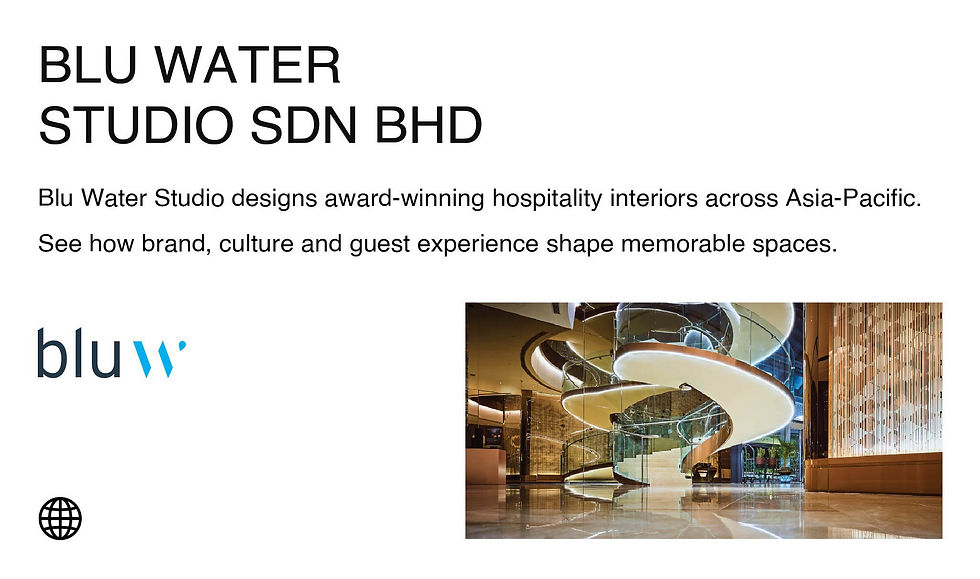 BLU WATER
STUDIO SDN BHD

Blu Water Studio designs award-winning hospitality interiors across Asia-Pacific.

See how brand, culture and guest experience shape memorable spaces.

bluw